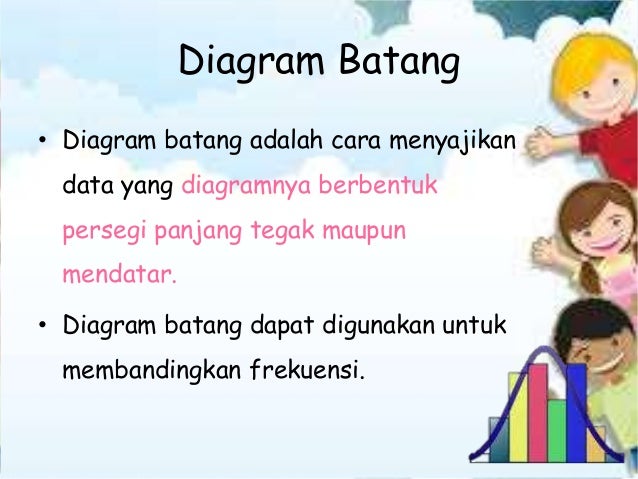 Diagram Batang

• Diagram batang adalah cara menyajikan data yang diagramnya berbentuk persegi panjang tegak maupun mendatar.

• Diagram batang dapat digunakan untuk membandingkan frekuensi.